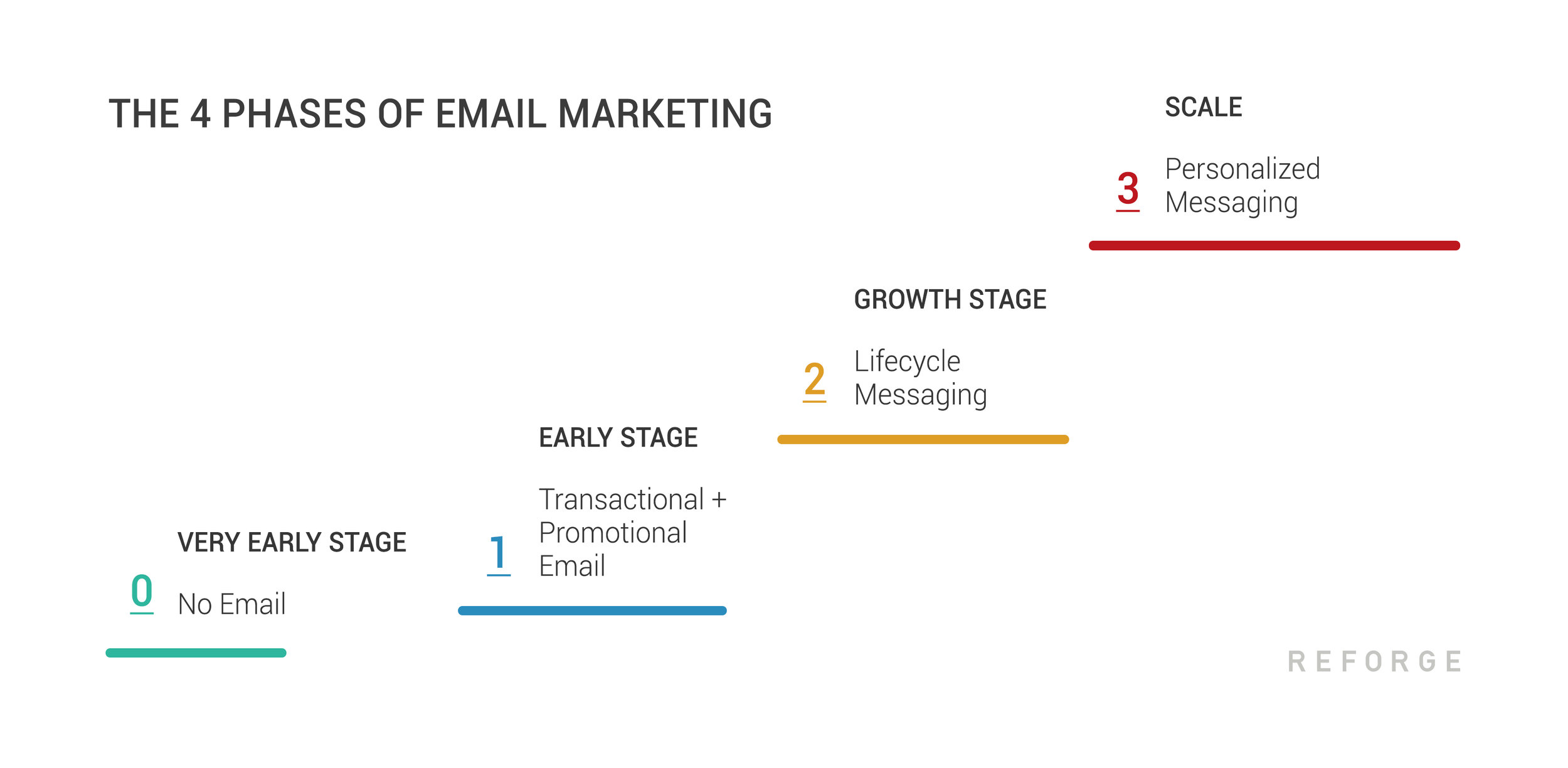 THE 4 PHASES OF EMAIL MARKETING

VERY EARLY STAGE
0 No Email

EARLY STAGE
1 Transactional + Promotional Email

GROWTH STAGE
2 Lifecycle Messaging

SCALE
3 Personalized Messaging

REFORGE